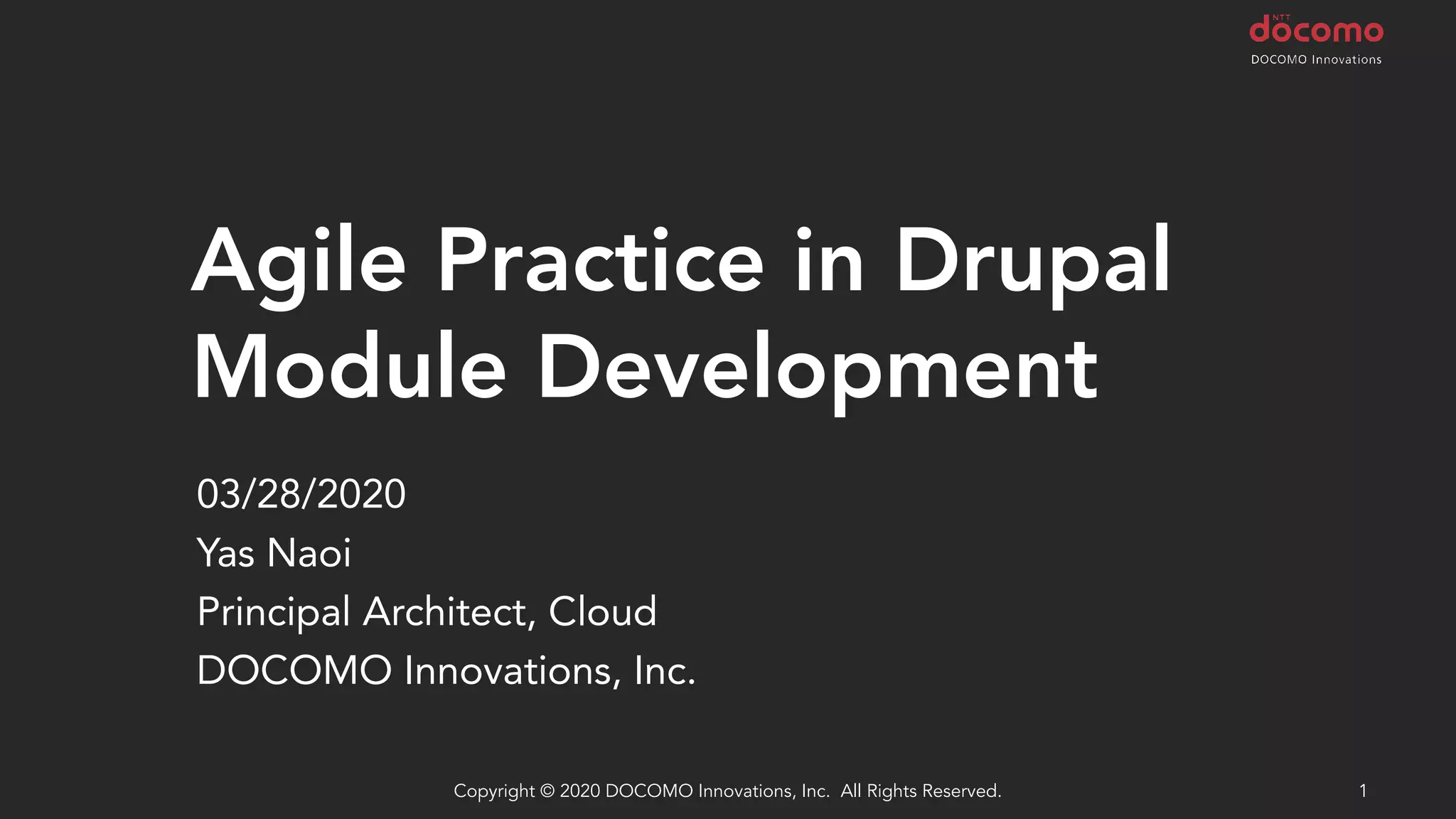 NTT docomo
DOCOMO Innovations

Agile Practice in Drupal Module Development

03/28/2020
Yas Naoi
Principal Architect, Cloud
DOCOMO Innovations, Inc.

Copyright © 2020 DOCOMO Innovations, Inc. All Rights Reserved.

1